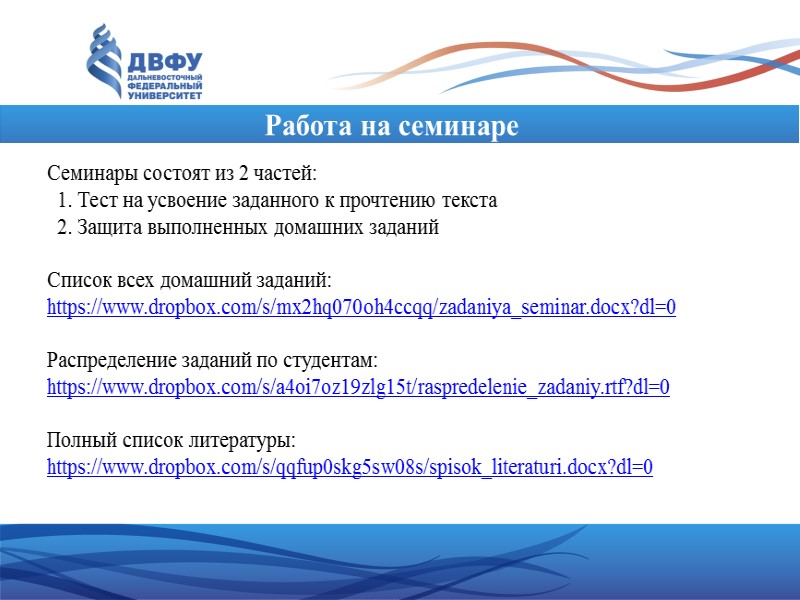 ДВФУ
ДАЛЬНЕВОСТОЧНЫЙ ФЕДЕРАЛЬНЫЙ УНИВЕРСИТЕТ

Работа на семинаре

Семинары состоят из 2 частей:
1. Тест на усвоение заданного к прочтению текста
2. Защита выполненных домашних заданий

Список всех домашний заданий:
https://www.dropbox.com/s/mx2hq070oh4ccqq/zadaniya_seminar.docx?dl=0

Распределение заданий по студентам:
https://www.dropbox.com/s/a4oi7oz19zlg15t/raspredelenie_zadaniy.rtf?dl=0

Полный список литературы:
https://www.dropbox.com/s/qqfup0skg5sw08s/spisok_literaturi.docx?dl=0